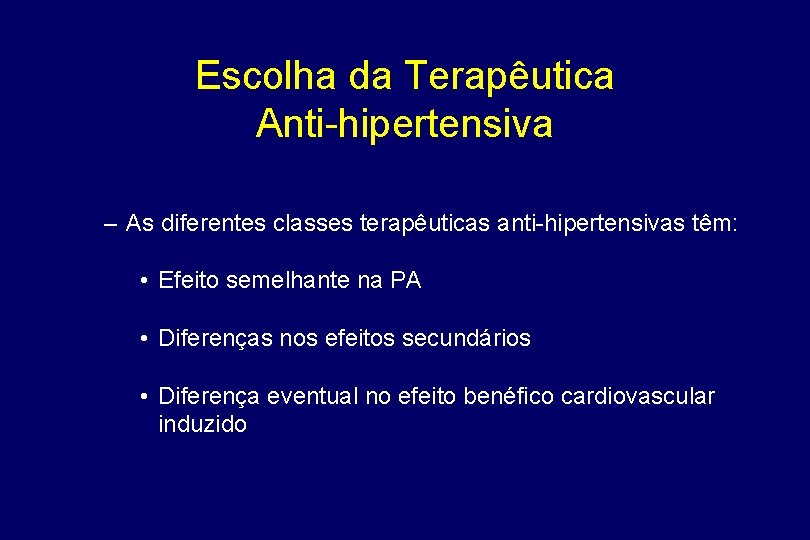 Escolha da Terapêutica
Anti-hipertensiva

– As diferentes classes terapêuticas anti-hipertensivas têm:

• Efeito semelhante na PA

• Diferenças nos efeitos secundários

• Diferença eventual no efeito benéfico cardiovascular induzido